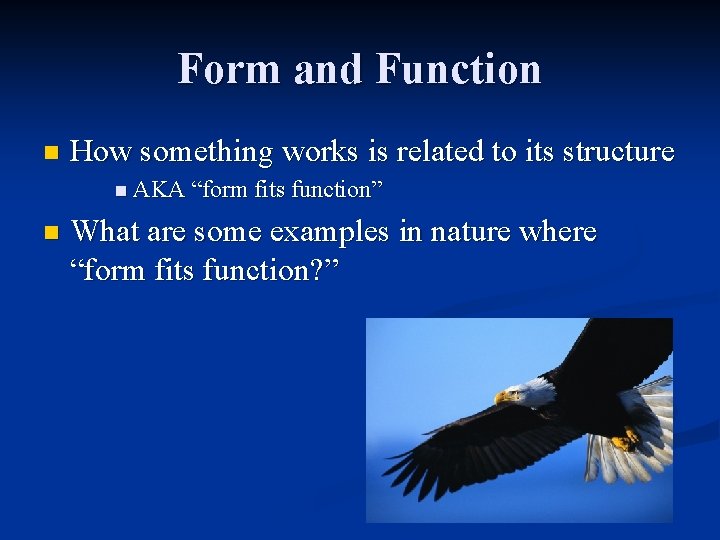 Form and Function

How something works is related to its structure

AKA “form fits function”

What are some examples in nature where “form fits function?”